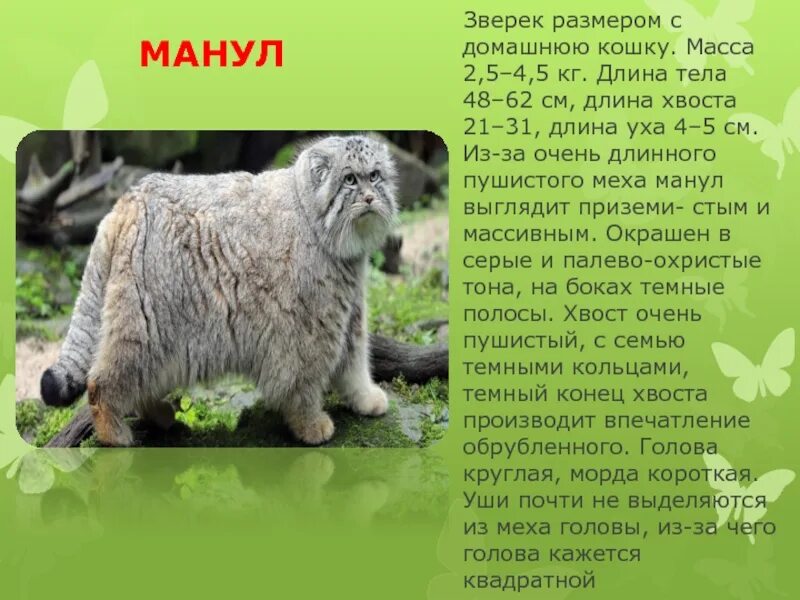 МАНУЛ

Зверек размером с домашнюю кошку. Масса 2,5–4,5 кг. Длина тела 48–62 см, длина хвоста 21–31, длина уха 4–5 см. Из-за очень длинного пушистого меха манул выглядит приземи- стым и массивным. Окрашен в серые и палево-охристые тона, на боках темные полосы. Хвост очень пушистый, с семью темными кольцами, темный конец хвоста производит впечатление обрубленного. Голова круглая, морда короткая. Уши почти не выделяются из меха головы, из-за чего голова кажется квадратной